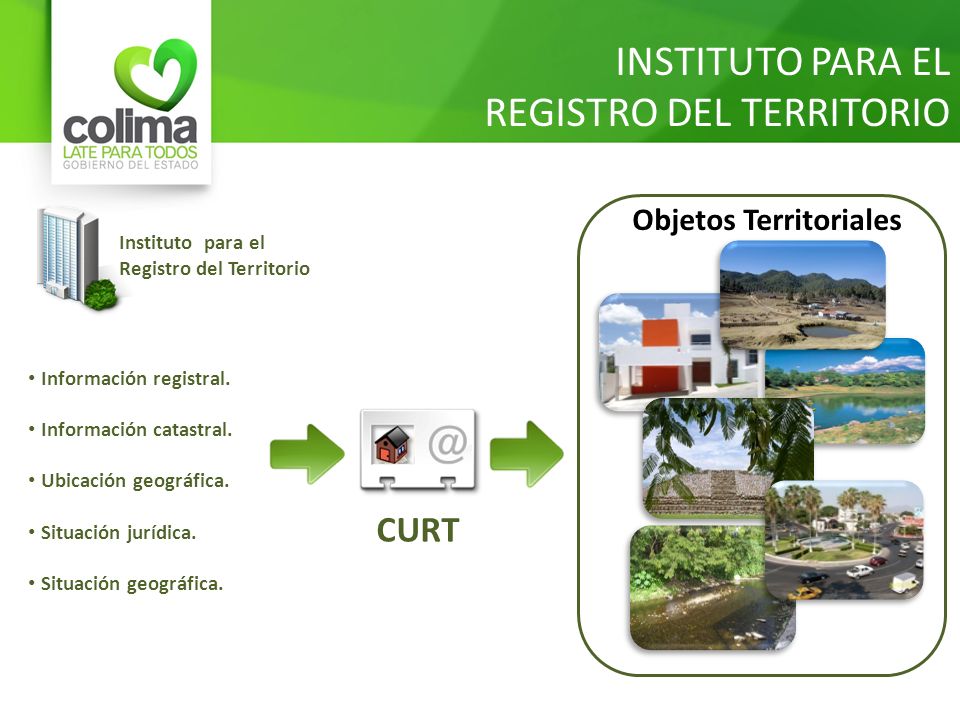 colima
LATE PARA TODOS
GOBIERNO DEL ESTADO

INSTITUTO PARA EL REGISTRO DEL TERRITORIO

Instituto para el Registro del Territorio

• Información registral.
• Información catastral.
• Ubicación geográfica.
• Situación jurídica.
• Situación geográfica.

@

CURT

Objetos Territoriales